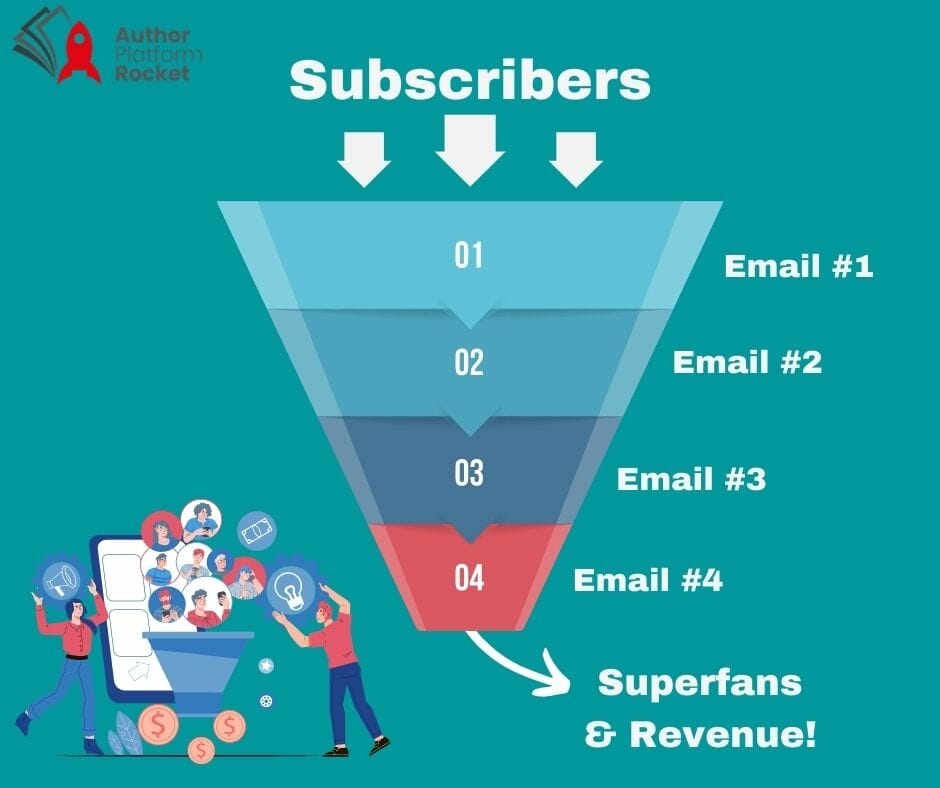 Author Platform Rocket

Subscribers

01
Email #1

02
Email #2

03
Email #3

04
Email #4

Superfans & Revenue!